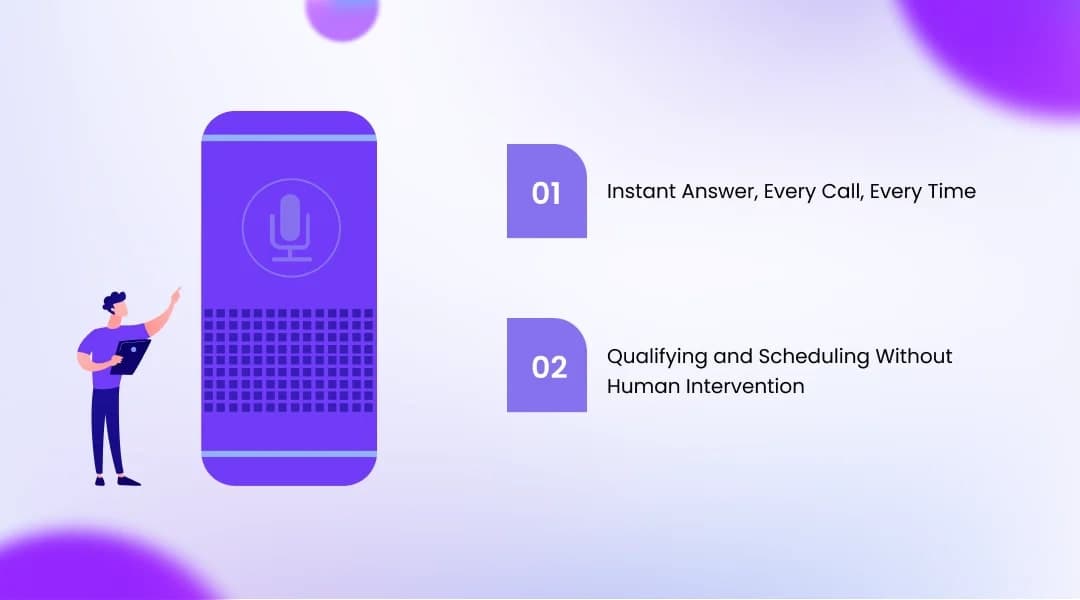 01

Instant Answer, Every Call, Every Time

02

Qualifying and Scheduling Without Human Intervention